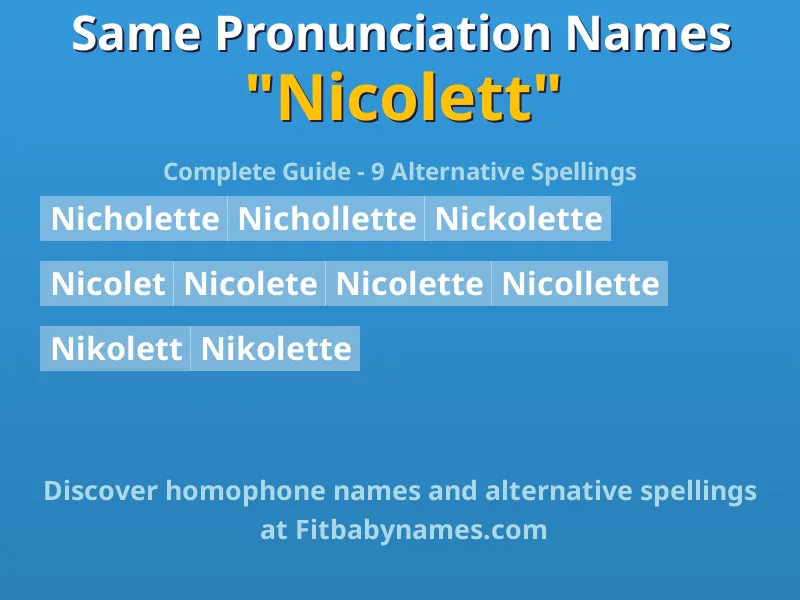 Same Pronunciation Names
"Nicolett"

Complete Guide - 9 Alternative Spellings

Nicholette Nichollette Nickolette

Nicolet Nicolete Nicolette Nicollette

Nikolett Nikolette

Discover homophone names and alternative spellings at Fitbabynames.com